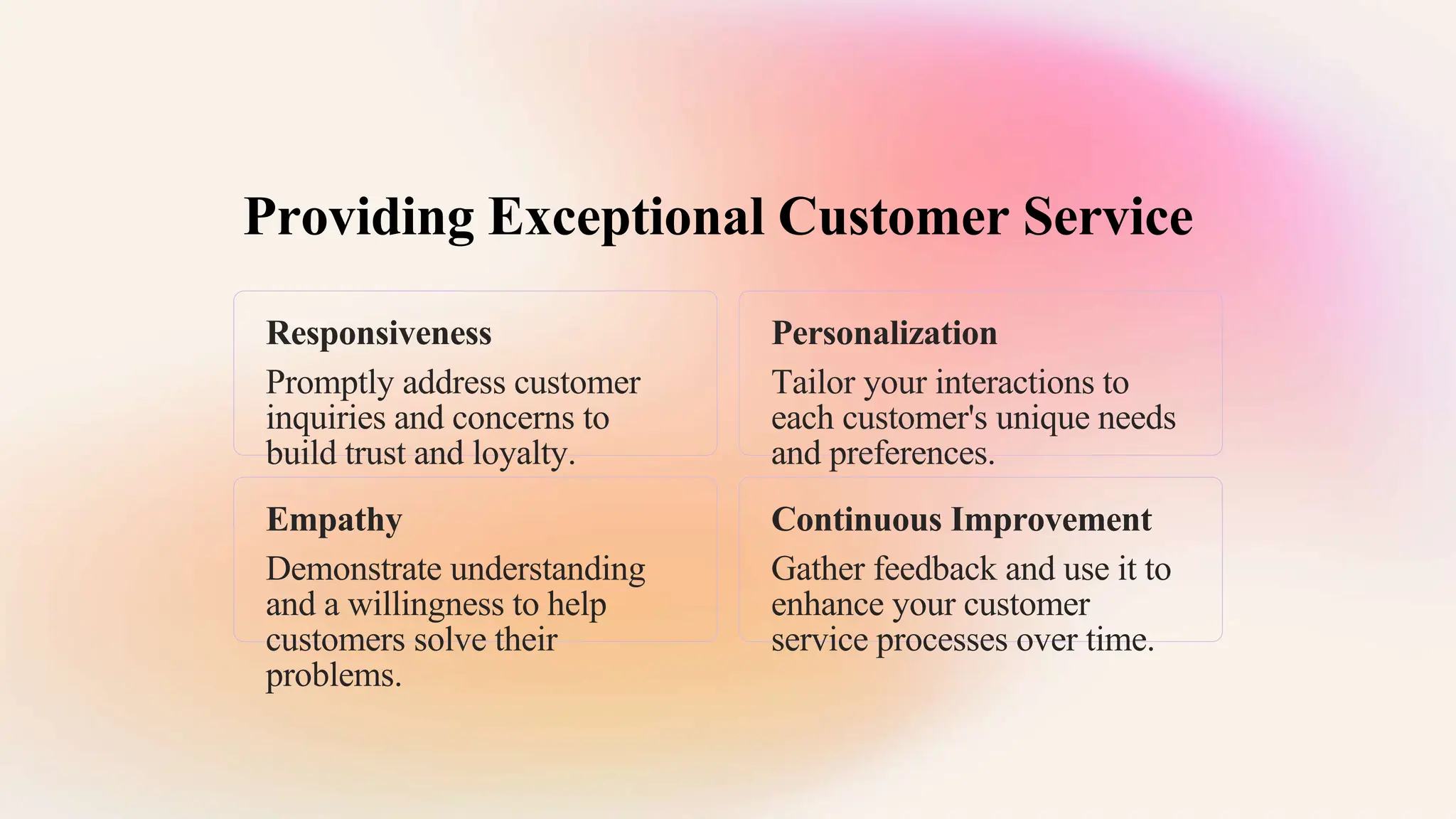 Providing Exceptional Customer Service

Responsiveness

Promptly address customer inquiries and concerns to build trust and loyalty.

Personalization

Tailor your interactions to each customer's unique needs and preferences.

Empathy

Demonstrate understanding and a willingness to help customers solve their problems.

Continuous Improvement

Gather feedback and use it to enhance your customer service processes over time.